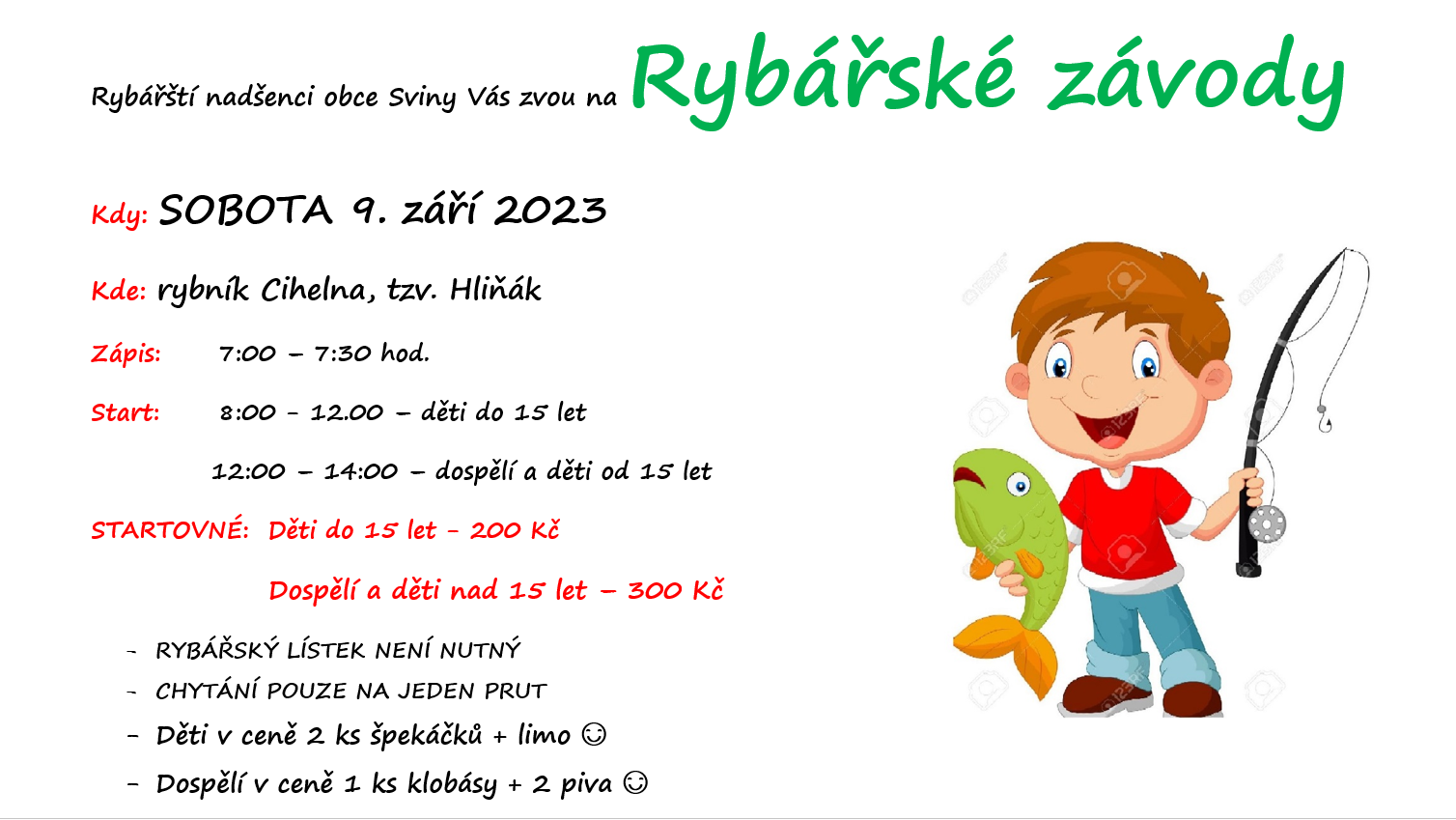 Rybářští nadšenci obce Sviny Vás zvou na Rybářské závody

Kdy: SOBOTA 9. září 2023

Kde: rybník Cihelna, tzv. Hliňák

Zápis: 7:00 – 7:30 hod.

Start: 8:00 - 12.00 – děti do 15 let

12:00 – 14:00 – dospělí a děti od 15 let

STARTOVNÉ: Děti do 15 let - 200 Kč

Dospělí a děti nad 15 let – 300 Kč

- RYBÁŘSKÝ LÍSTEK NENÍ NUTNÝ
- CHYTÁNÍ POUZE NA JEDEN PRUT
- Děti v ceně 2 ks špekáčků + limo ☺
- Dospělí v ceně 1 ks klobásy + 2 piva ☺